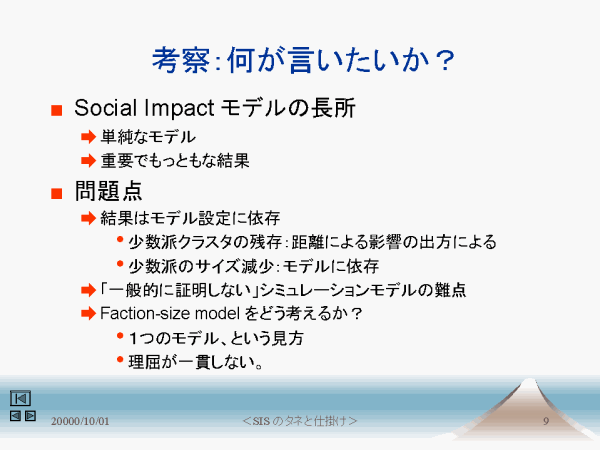 考察：何が言いたいか？

Social Impact モデルの長所

単純なモデル

重要でもっともな結果

問題点

結果はモデル設定に依存

少数派クラスタの残存：距離による影響の出方による

少数派のサイズ減少：モデルに依存

「一般的に証明しない」シミュレーションモデルの難点

Faction-size model をどう考えるか？

1つのモデル、という見方

理屈が一貫しない。

20000/10/01　＜SIS のタネと仕掛け＞　9